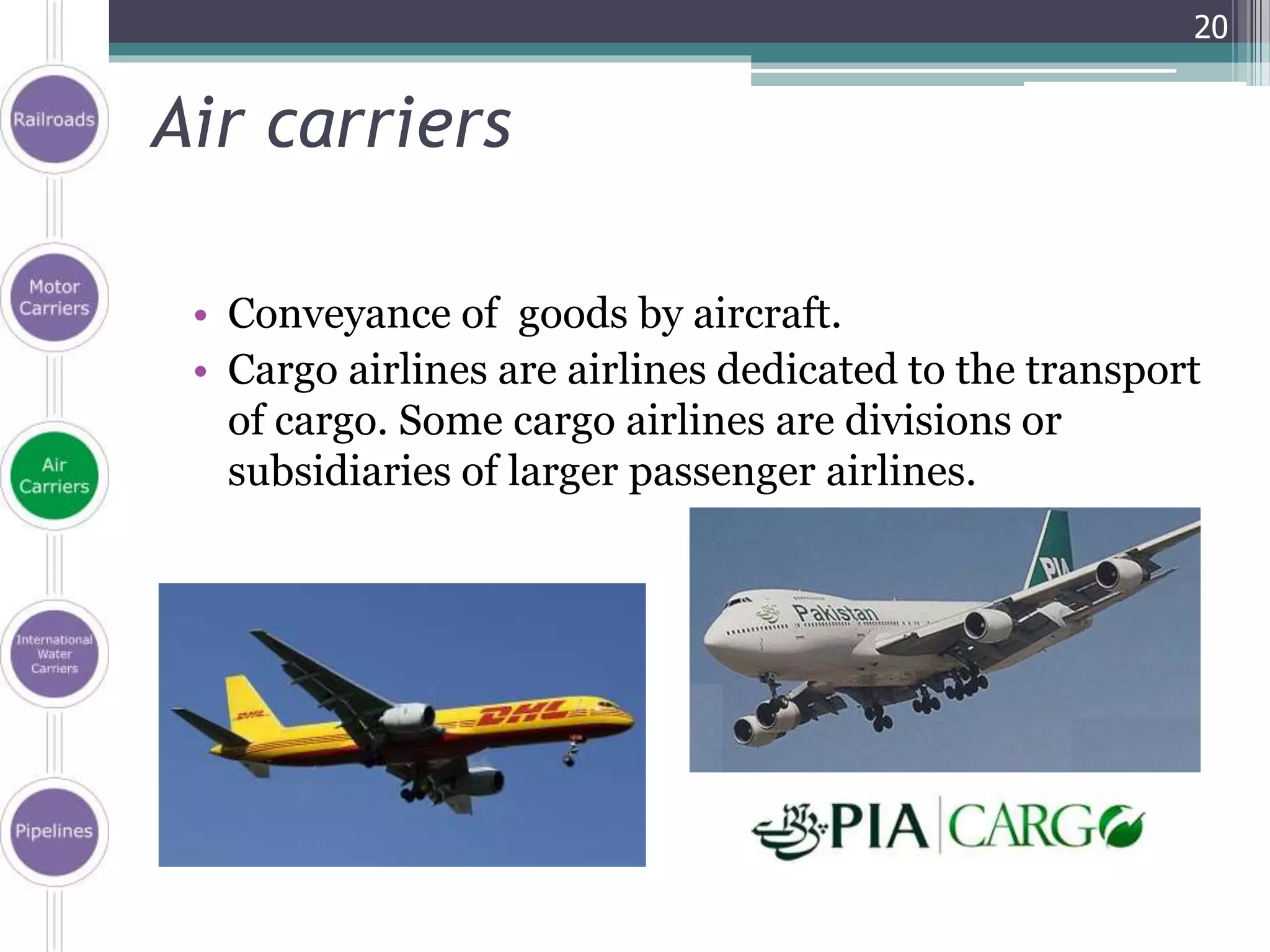 20

Railroads

Motor Carriers

Air Carriers

International Water Carriers

Pipelines

Air carriers

• Conveyance of goods by aircraft.
• Cargo airlines are airlines dedicated to the transport of cargo. Some cargo airlines are divisions or subsidiaries of larger passenger airlines.

DHL

DHL

PIA

Pakistan

PIA | CARGO